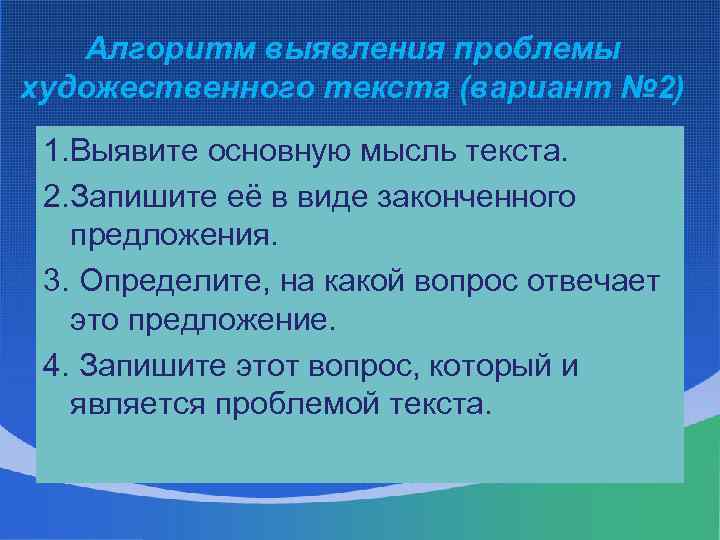 Алгоритм выявления проблемы художественного текста (вариант №2)

1.Выявите основную мысль текста.

2.Запишите её в виде законченного предложения.

3. Определите, на какой вопрос отвечает это предложение.

4. Запишите этот вопрос, который и является проблемой текста.